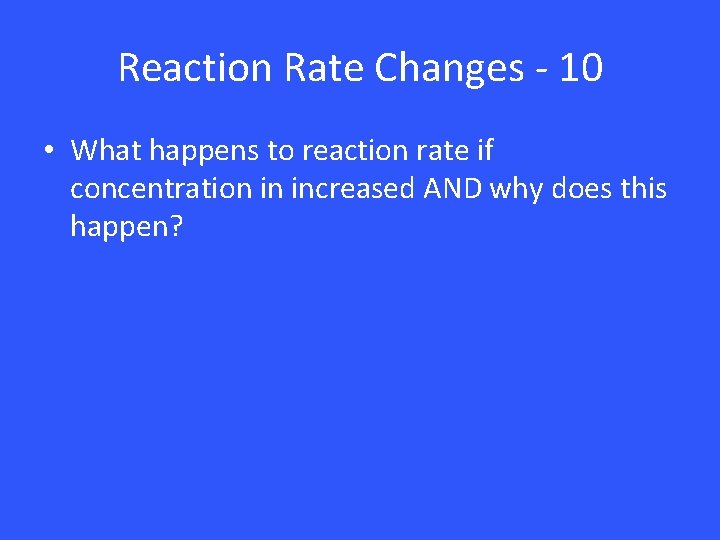 Reaction Rate Changes - 10

• What happens to reaction rate if concentration in increased AND why does this happen?